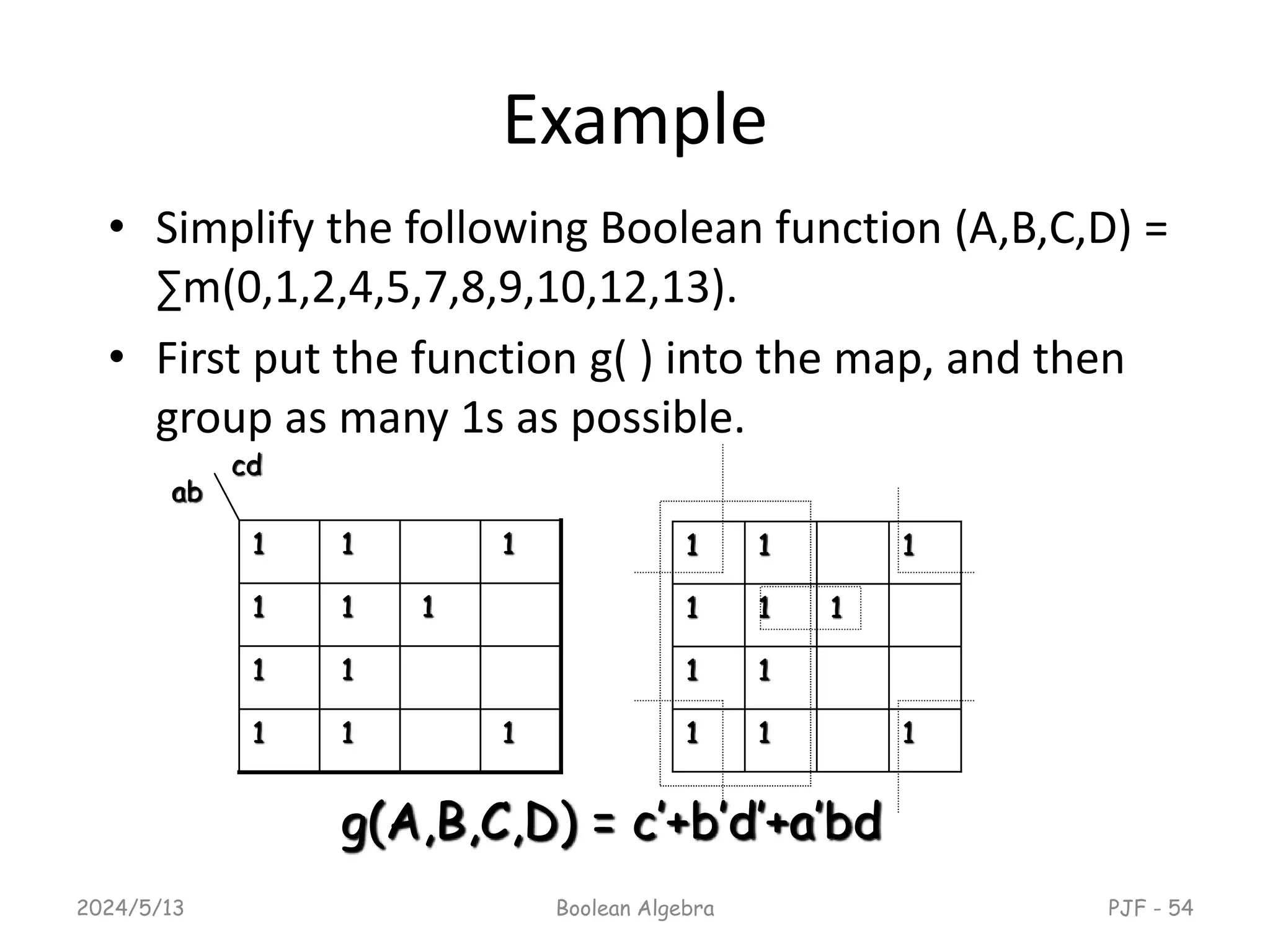 Example

• Simplify the following Boolean function (A,B,C,D) = ∑m(0,1,2,4,5,7,8,9,10,12,13).

• First put the function g( ) into the map, and then group as many 1s as possible.

cd
ab

| 1 | 1 |   | 1 |
|---|---|---|---|
| 1 | 1 | 1 |   |
| 1 | 1 |   |   |
| 1 | 1 |   | 1 |

| 1 | 1 |   | 1 |
|---|---|---|---|
| 1 | 1 | 1 |   |
| 1 | 1 |   |   |
| 1 | 1 |   | 1 |

g(A,B,C,D) = c'+b'd'+a'bd

2024/5/13 Boolean Algebra PJF - 54